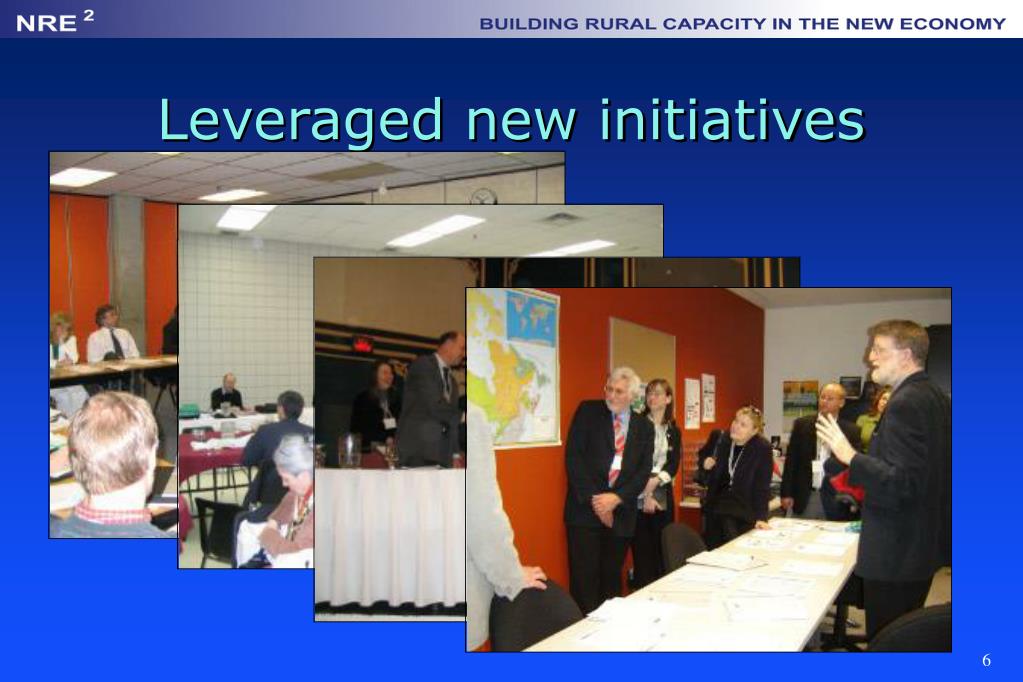 NRE $^2$

BUILDING RURAL CAPACITY IN THE NEW ECONOMY

Leveraged new initiatives

6